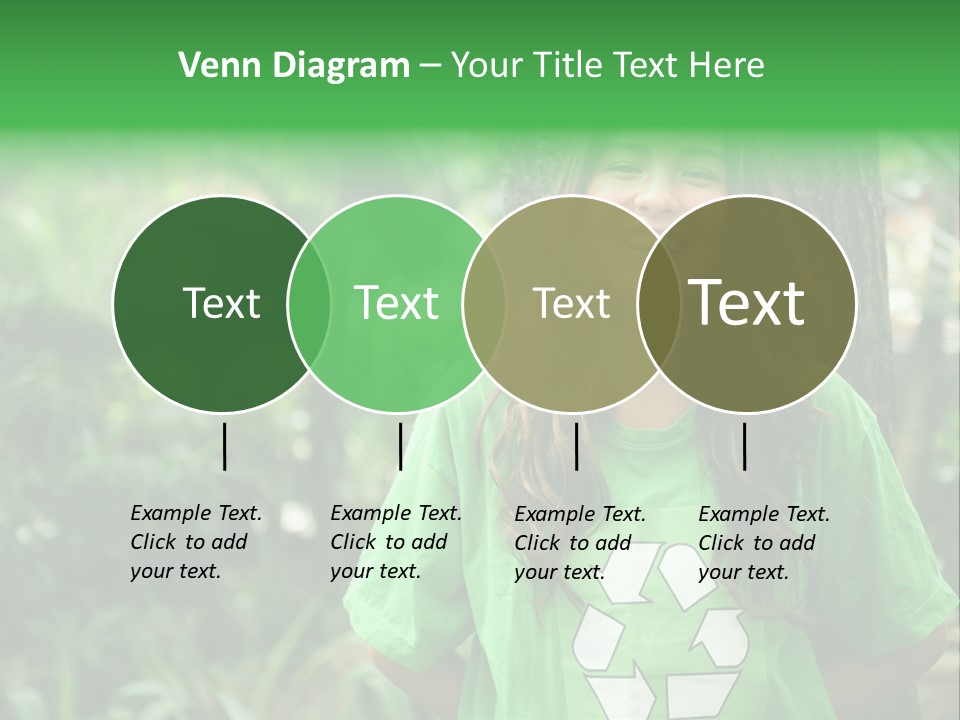 Venn Diagram – Your Title Text Here

Text

Text

Text

Text

Example Text. Click to add your text.

Example Text. Click to add your text.

Example Text. Click to add your text.

Example Text. Click to add your text.